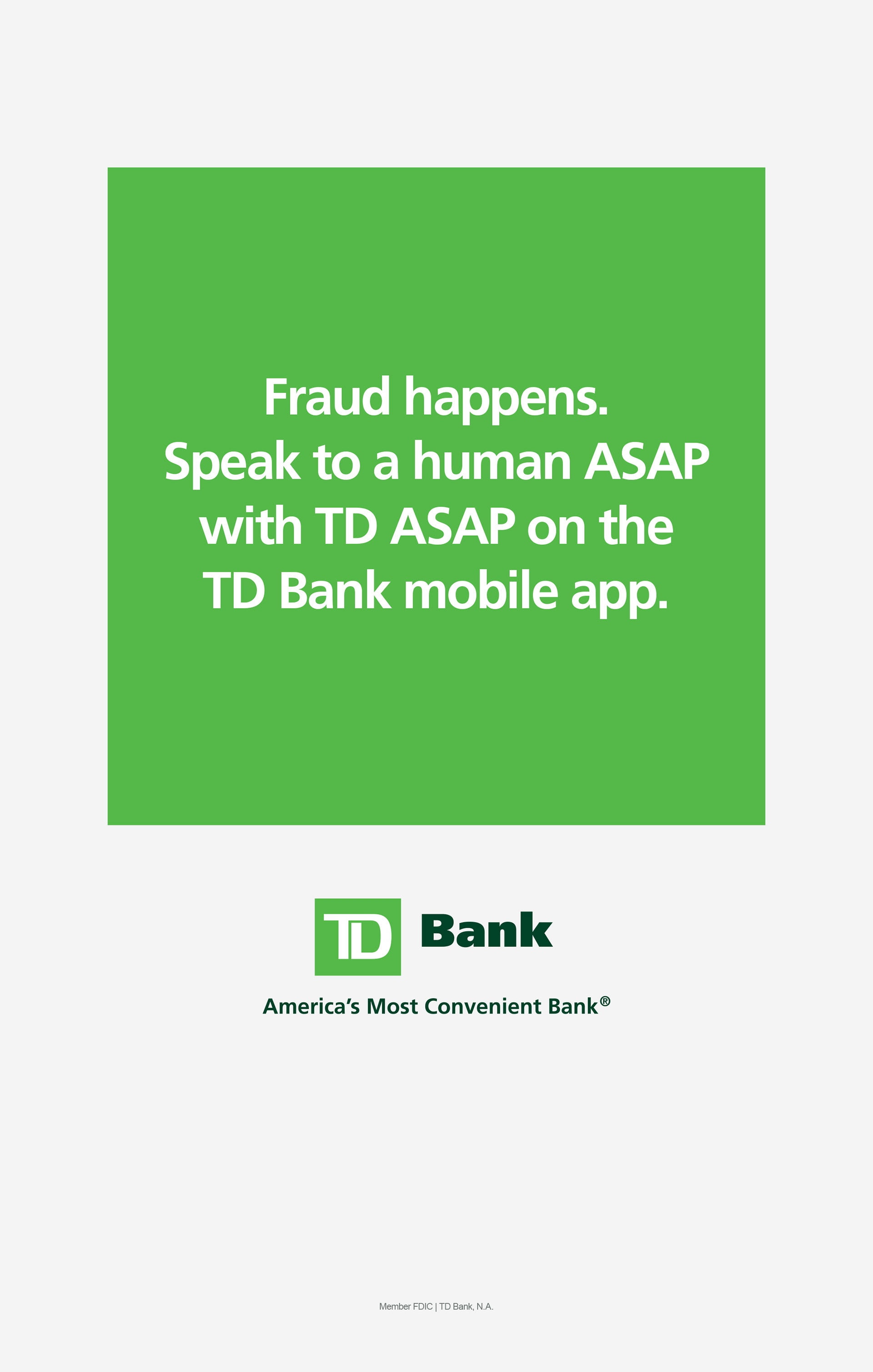 Fraud happens.
Speak to a human ASAP with TD ASAP on the TD Bank mobile app.

TD Bank

America's Most Convenient Bank®

Member FDIC | TD Bank, N.A.